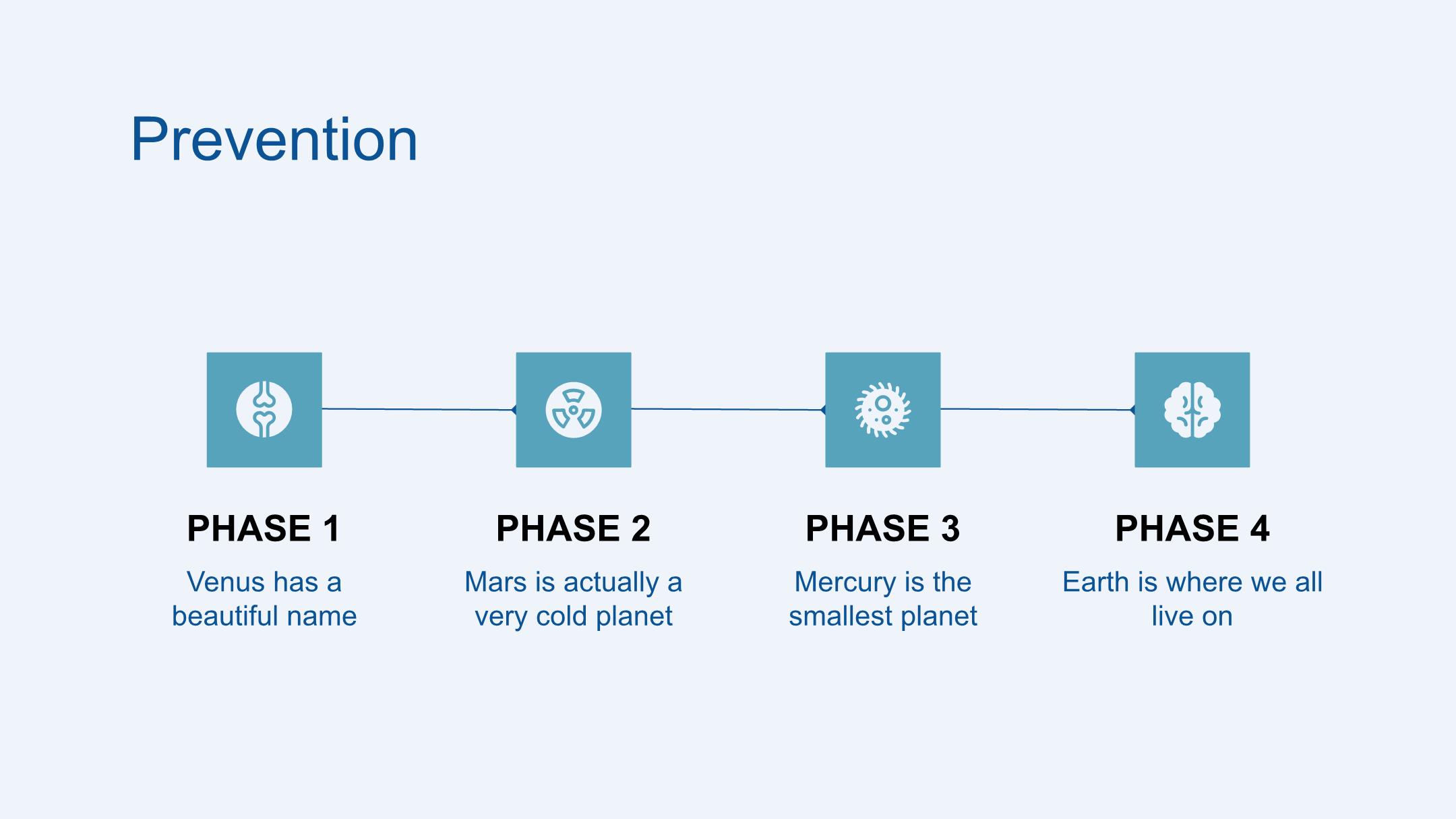 Prevention

PHASE 1

Venus has a beautiful name

PHASE 2

Mars is actually a very cold planet

PHASE 3

Mercury is the smallest planet

PHASE 4

Earth is where we all live on